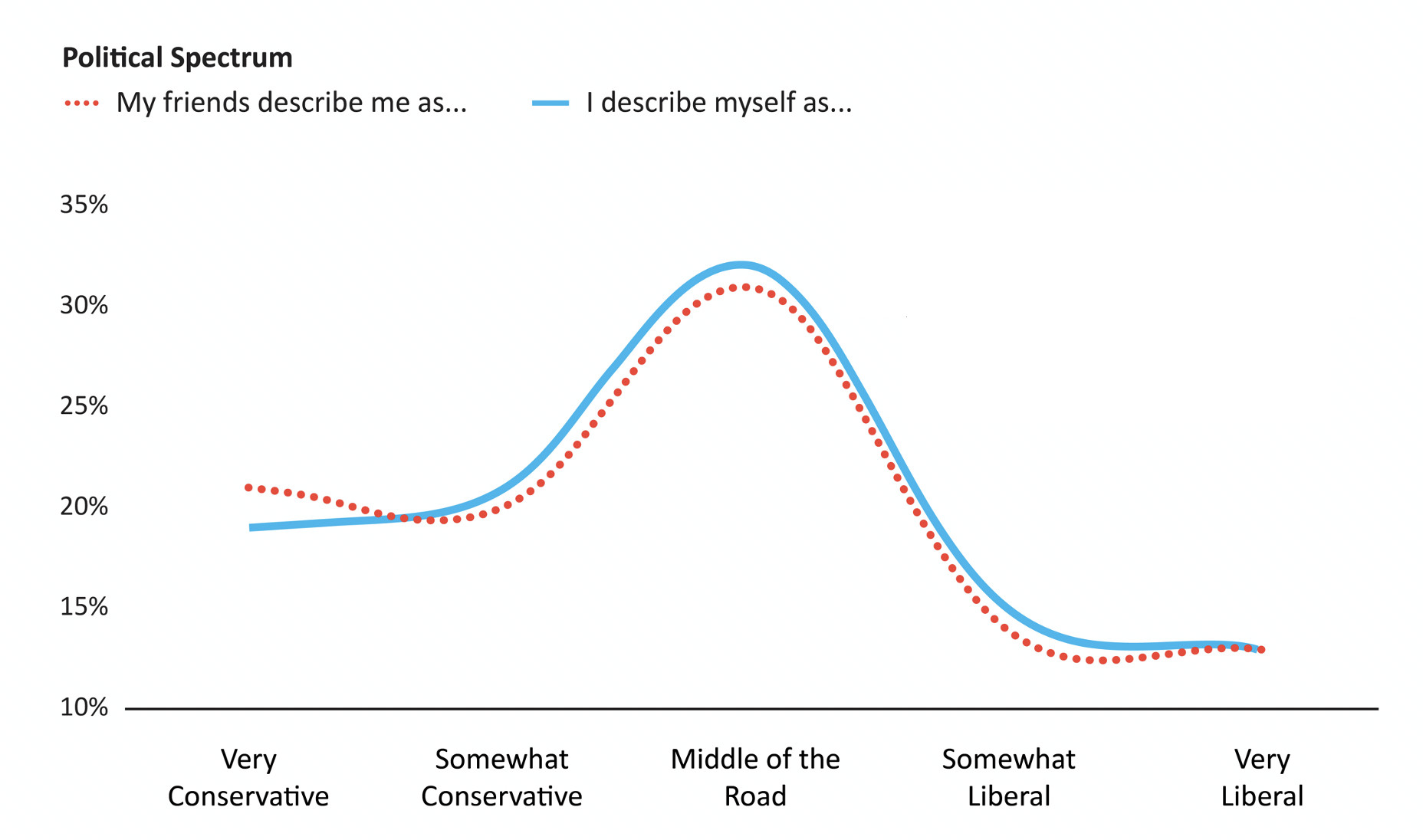 Political Spectrum

My friends describe me as...

I describe myself as...

35%
30%
25%
20%
15%
10%

Very Conservative

Somewhat Conservative

Middle of the Road

Somewhat Liberal

Very Liberal